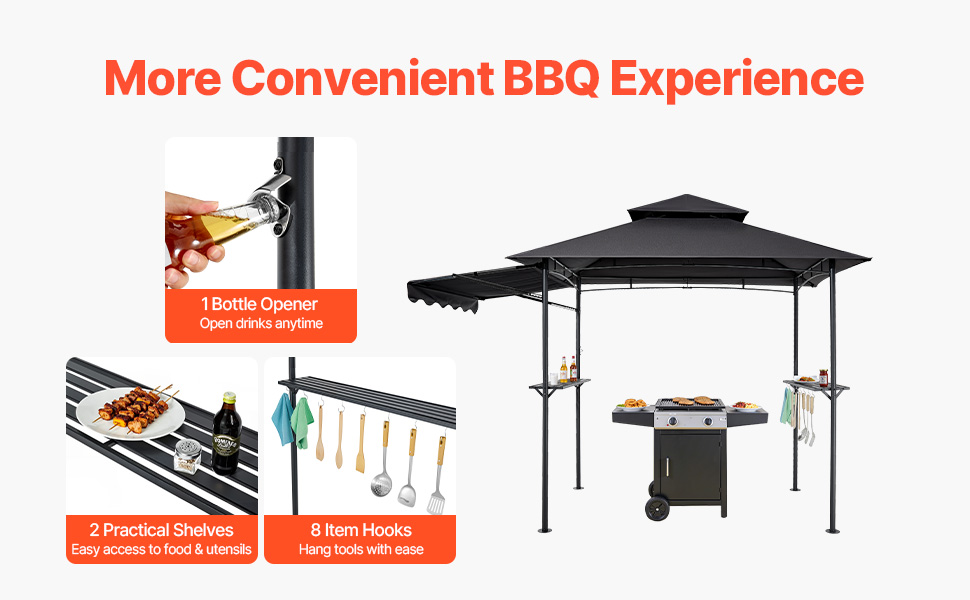 More Convenient BBQ Experience

1 Bottle Opener
Open drinks anytime

2 Practical Shelves
Easy access to food & utensils

8 Item Hooks
Hang tools with ease